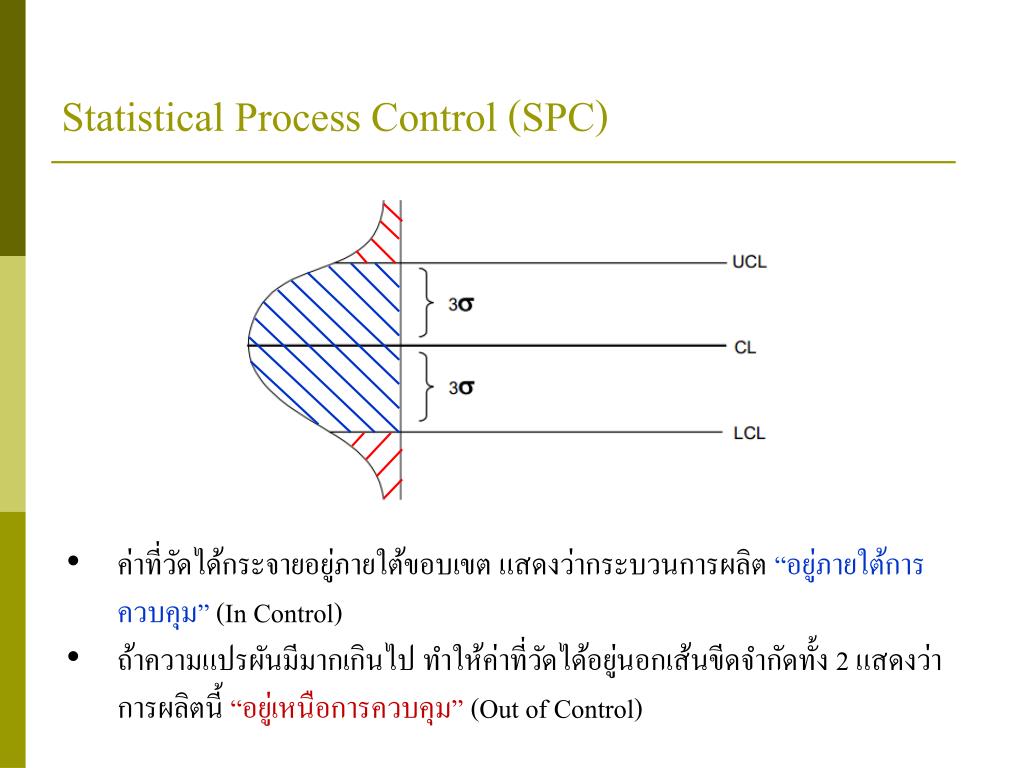 Statistical Process Control (SPC)

UCL

$3\sigma$

CL

$3\sigma$

LCL

• ค่าที่วัดได้กระจายอยู่ภายใต้ขอบเขต แสดงว่ากระบวนการผลิต “อยู่ภายใต้การควบคุม” (In Control)

• ถ้าความแปรผันมีมากเกินไป ทำให้ค่าที่วัดได้อยู่นอกเส้นขีดจำกัดทั้ง 2 แสดงว่าการผลิตนี้ “อยู่เหนือการควบคุม” (Out of Control)